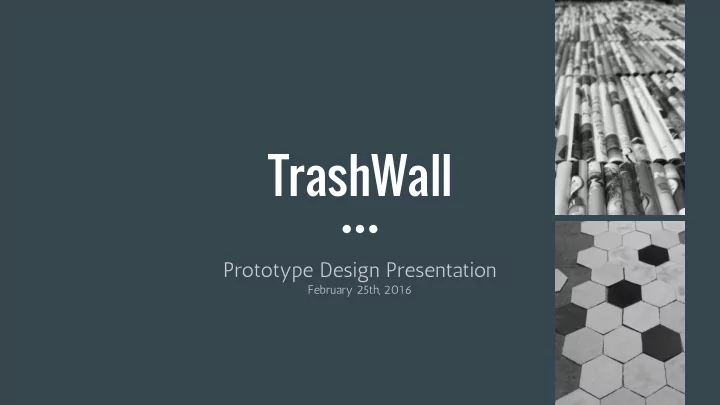 TrashWall

Prototype Design Presentation
February 25th, 2016